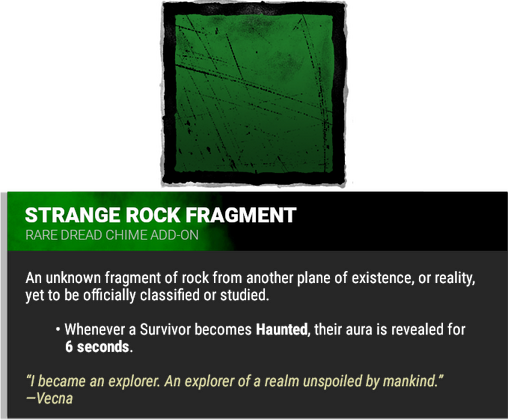 STRANGE ROCK FRAGMENT
RARE DREAD CHIME ADD-ON

An unknown fragment of rock from another plane of existence, or reality, yet to be officially classified or studied.

• Whenever a Survivor becomes Haunted, their aura is revealed for 6 seconds.

"I became an explorer. An explorer of a realm unspoiled by mankind."
—Vecna